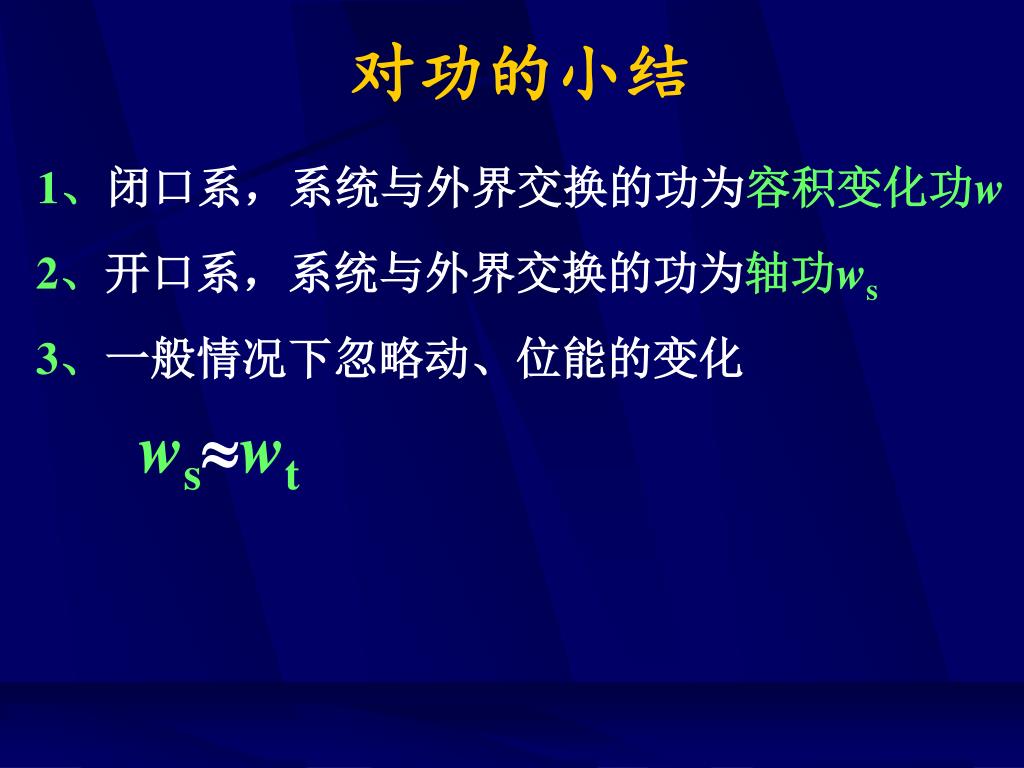 对功的小结

1、闭口系，系统与外界交换的功为容积变化功$w$

2、开口系，系统与外界交换的功为轴功$w_s$

3、一般情况下忽略动、位能的变化

$w_s \approx w_t$